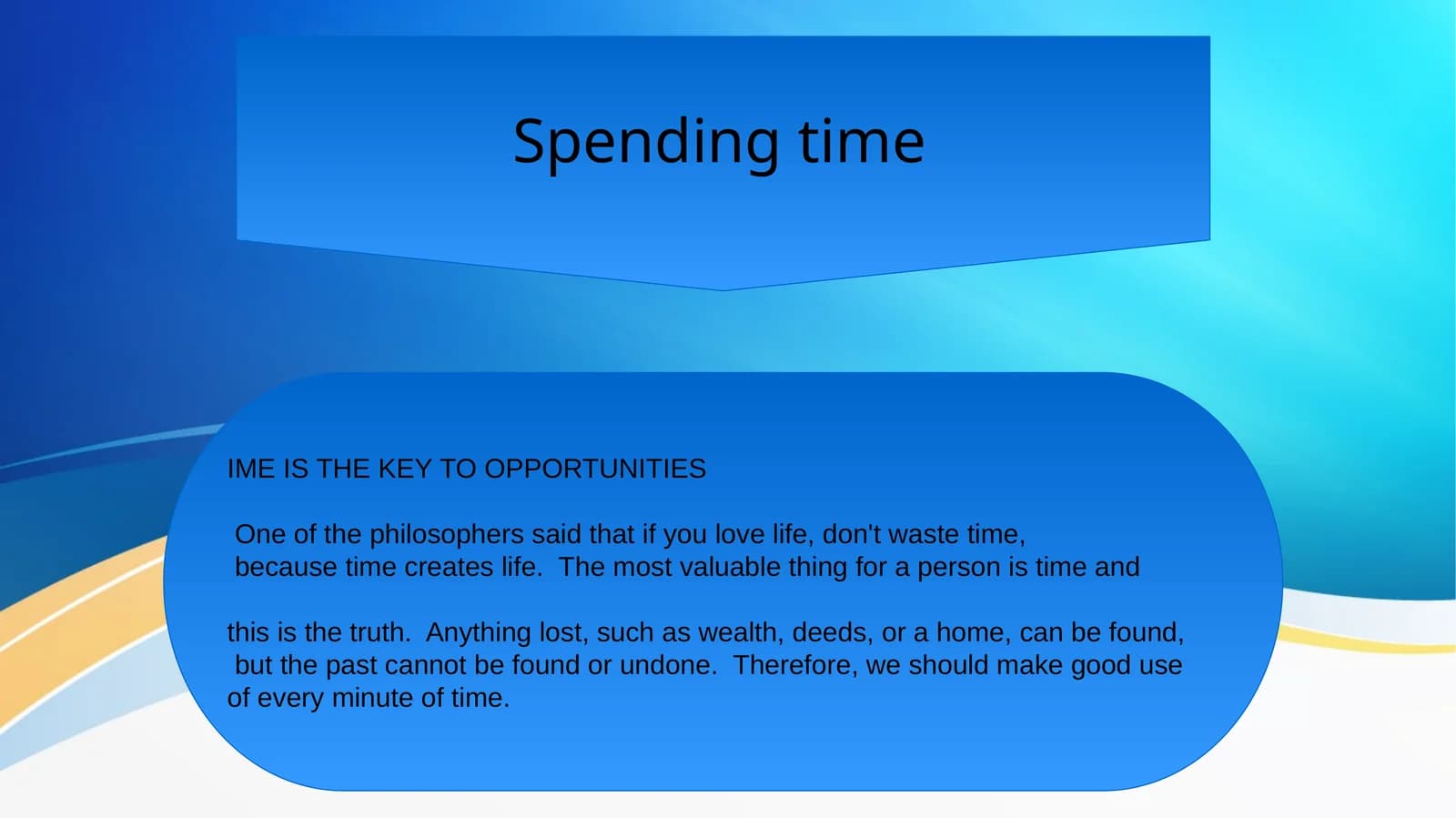 Spending time

IME IS THE KEY TO OPPORTUNITIES

One of the philosophers said that if you love life, don't waste time, because time creates life. The most valuable thing for a person is time and

this is the truth. Anything lost, such as wealth, deeds, or a home, can be found, but the past cannot be found or undone. Therefore, we should make good use of every minute of time.